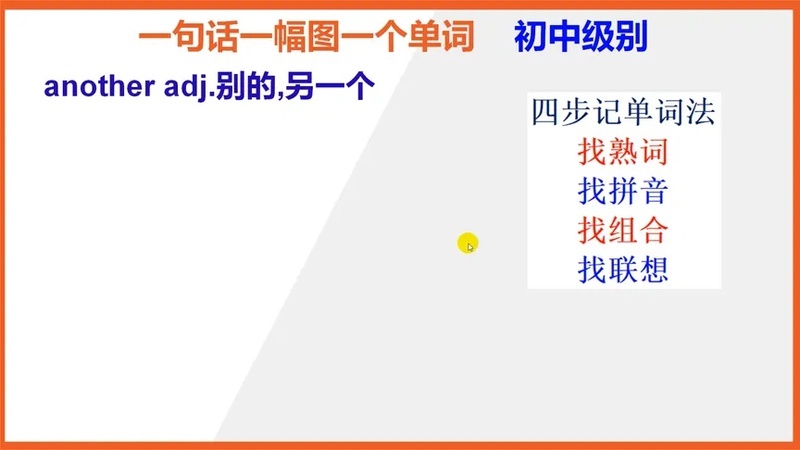 一句话一幅图一个单词 初中级别

another adj.别的,另一个

四步记单词法
找熟词
找拼音
找组合
找联想